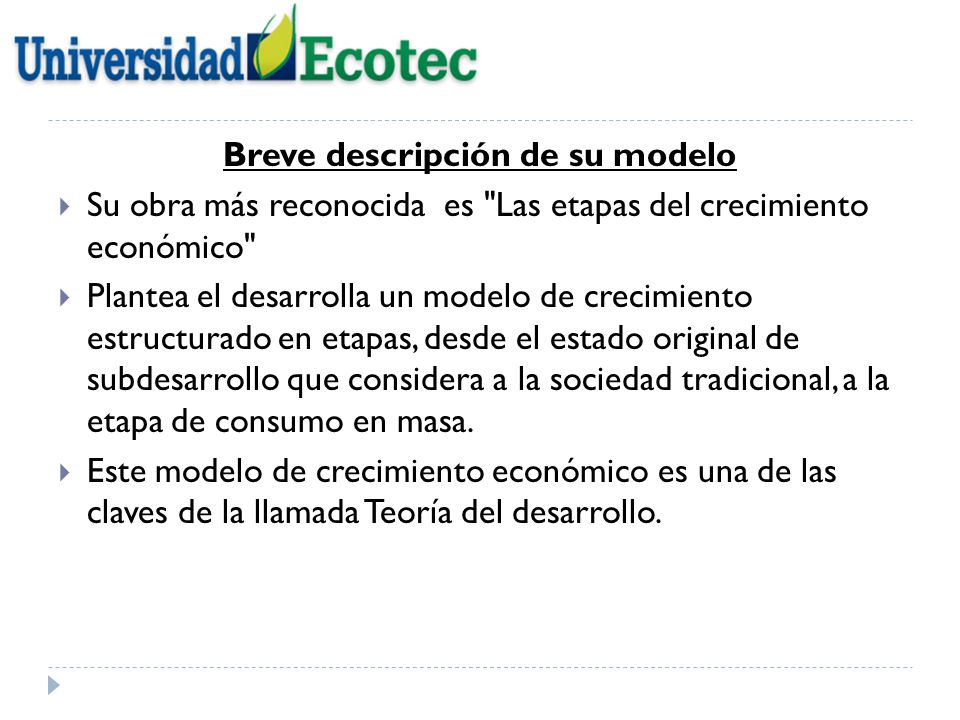 Universidad Ecotec

Breve descripción de su modelo

Su obra más reconocida es "Las etapas del crecimiento económico"

Plantea el desarrolla un modelo de crecimiento estructurado en etapas, desde el estado original de subdesarrollo que considera a la sociedad tradicional, a la etapa de consumo en masa.

Este modelo de crecimiento económico es una de las claves de la llamada Teoría del desarrollo.